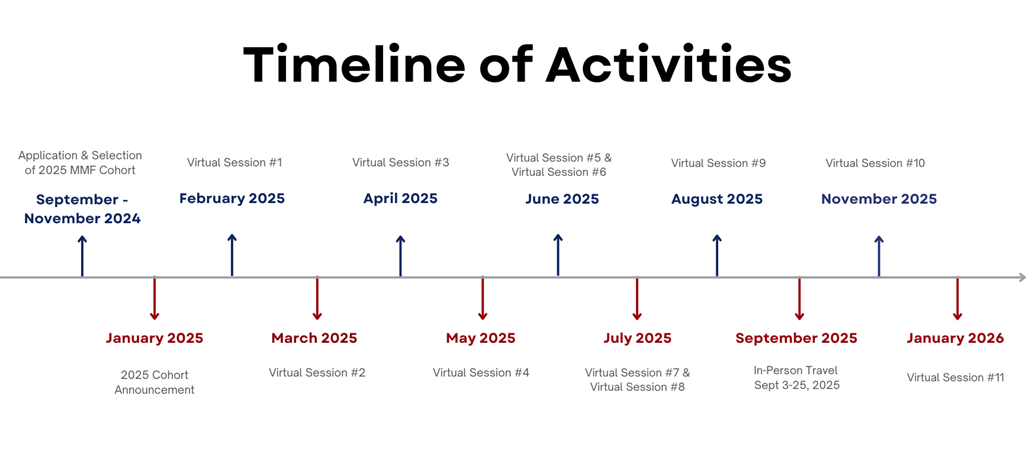 Timeline of Activities

Application & Selection of 2025 MMF Cohort
September - November 2024

Virtual Session #1
February 2025

Virtual Session #3
April 2025

Virtual Session #5 & Virtual Session #6
June 2025

Virtual Session #9
August 2025

Virtual Session #10
November 2025

January 2025
2025 Cohort Announcement

March 2025
Virtual Session #2

May 2025
Virtual Session #4

July 2025
Virtual Session #7 & Virtual Session #8

September 2025
In-Person Travel Sept 3-25, 2025

January 2026
Virtual Session #11